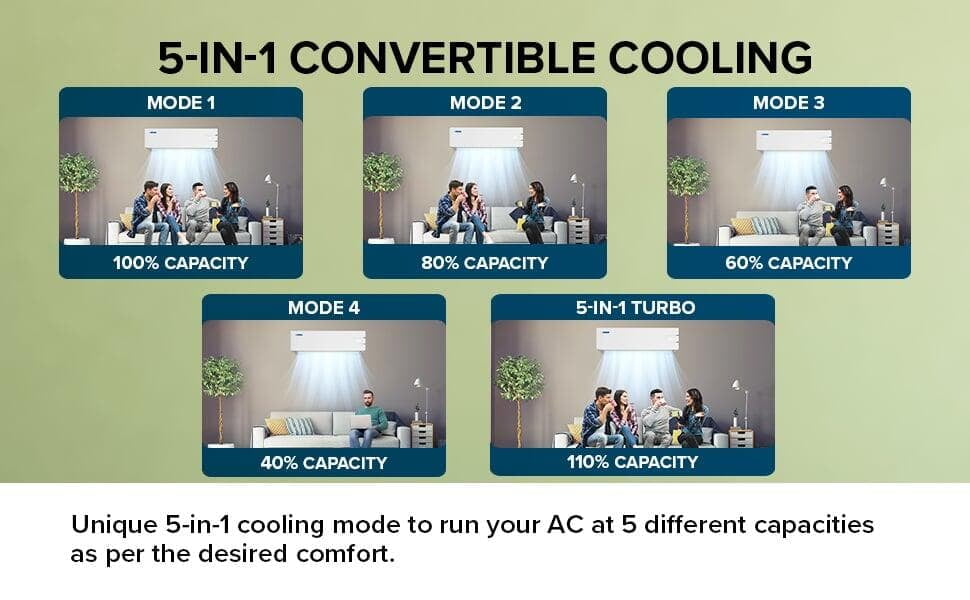 5-IN-1 CONVERTIBLE COOLING

MODE 1
100% CAPACITY

MODE 2
80% CAPACITY

MODE 3
60% CAPACITY

MODE 4
40% CAPACITY

5-IN-1 TURBO
110% CAPACITY

Unique 5-in-1 cooling mode to run your AC at 5 different capacities as per the desired comfort.